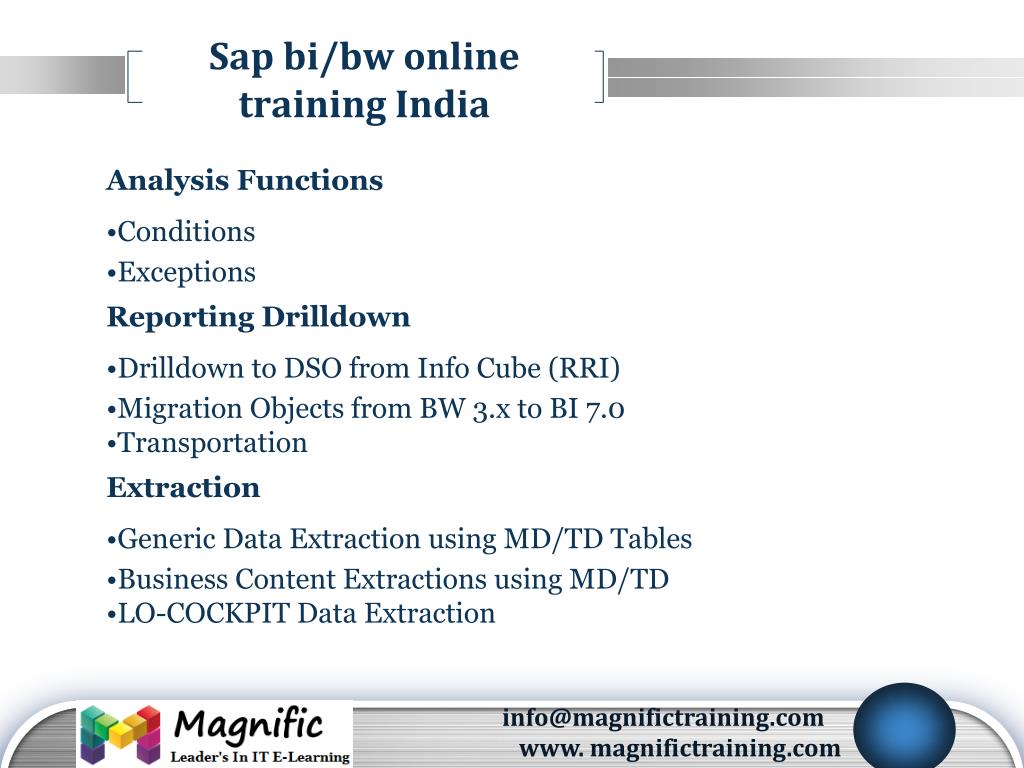 Sap bi/bw online training India

Analysis Functions

•Conditions
•Exceptions

Reporting Drilldown

•Drilldown to DSO from Info Cube (RRI)
•Migration Objects from BW 3.x to BI 7.0
•Transportation

Extraction

•Generic Data Extraction using MD/TD Tables
•Business Content Extractions using MD/TD
•LO-COCKPIT Data Extraction

Magnific
Leader's In IT E-Learning

info@magnifictraining.com
www. magnifictraining.com